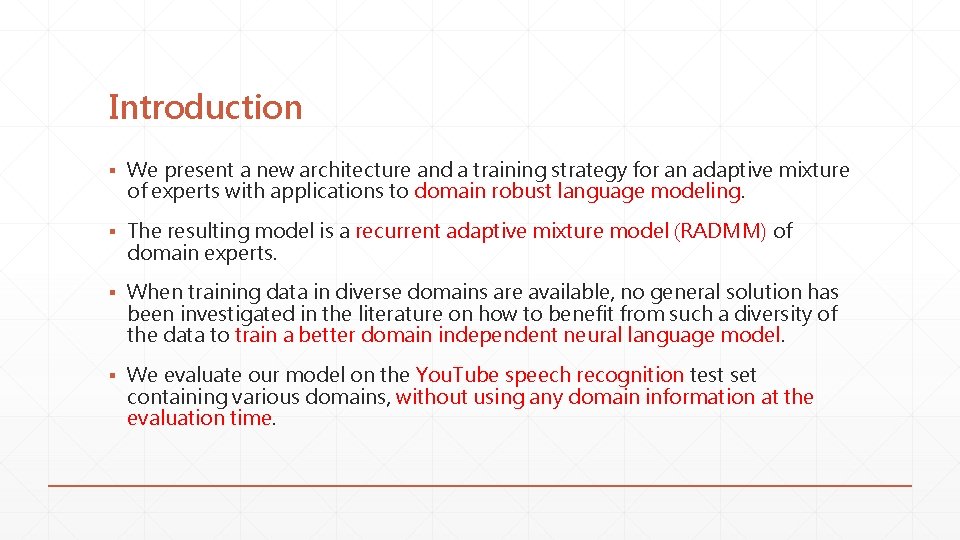 Introduction

▪ We present a new architecture and a training strategy for an adaptive mixture of experts with applications to domain robust language modeling.

▪ The resulting model is a recurrent adaptive mixture model (RADMM) of domain experts.

▪ When training data in diverse domains are available, no general solution has been investigated in the literature on how to benefit from such a diversity of the data to train a better domain independent neural language model.

▪ We evaluate our model on the YouTube speech recognition test set containing various domains, without using any domain information at the evaluation time.